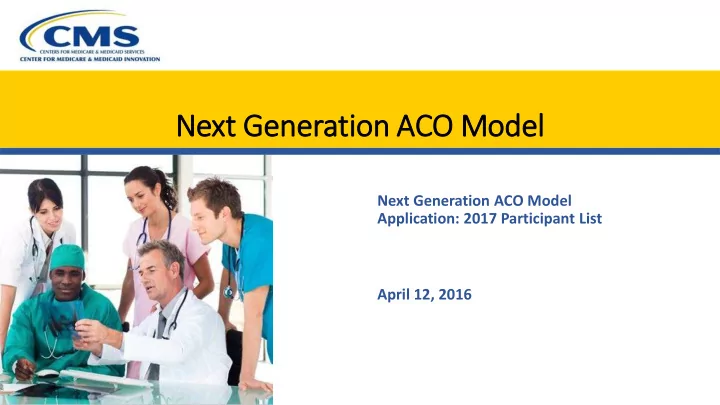 CMS
CENTERS FOR MEDICARE & MEDICAID SERVICES
CENTER FOR MEDICARE & MEDICAID INNOVATION

Next Generation ACO Model

Next Generation ACO Model Application: 2017 Participant List

April 12, 2016